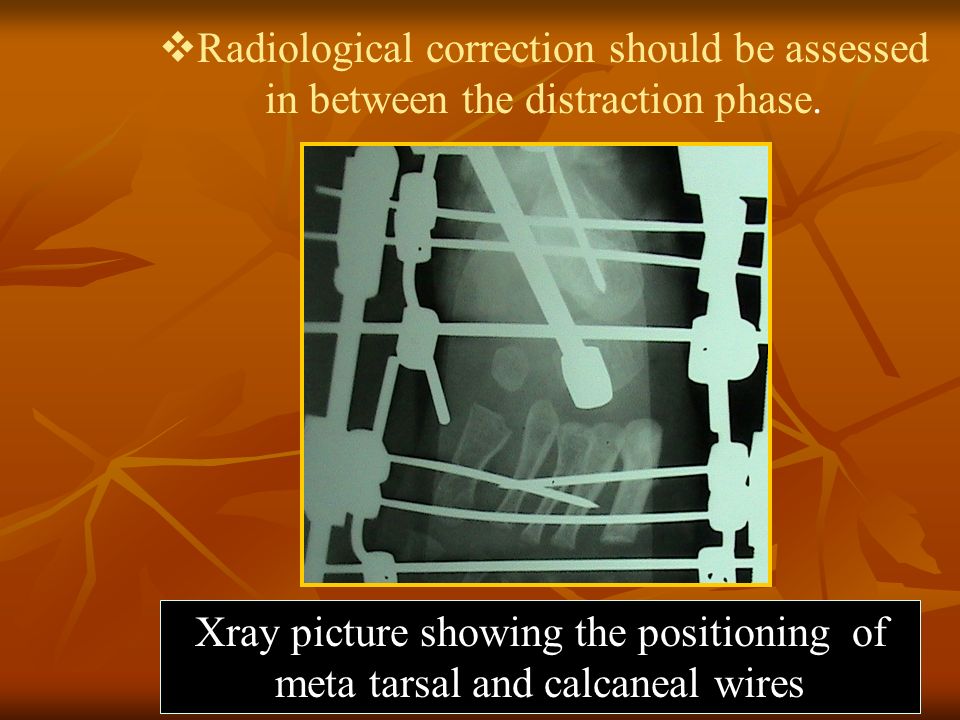 ❖Radiological correction should be assessed in between the distraction phase.

Xray picture showing the positioning of meta tarsal and calcaneal wires